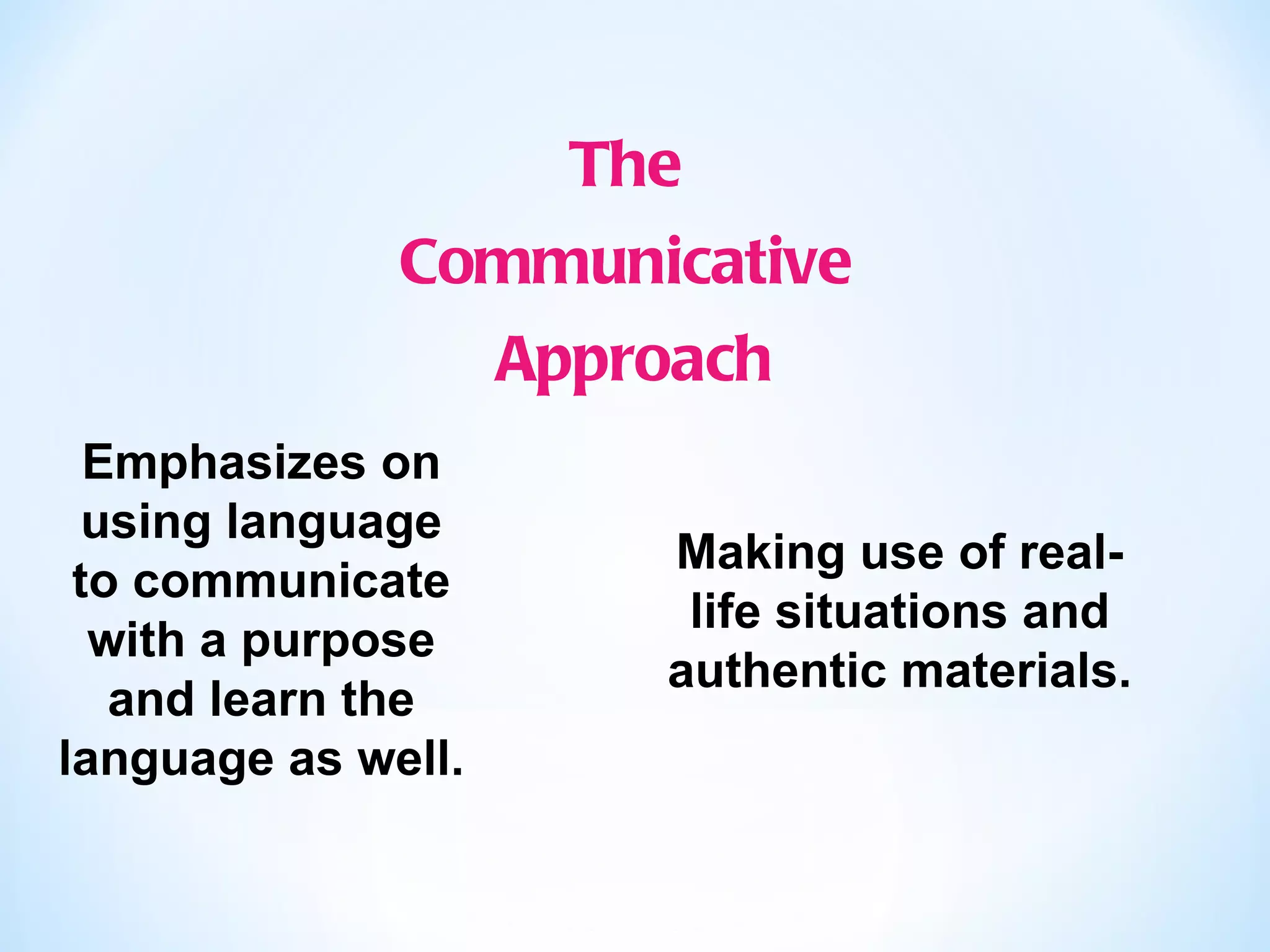 The Communicative Approach

Emphasizes on using language to communicate with a purpose and learn the language as well.

Making use of real-life situations and authentic materials.